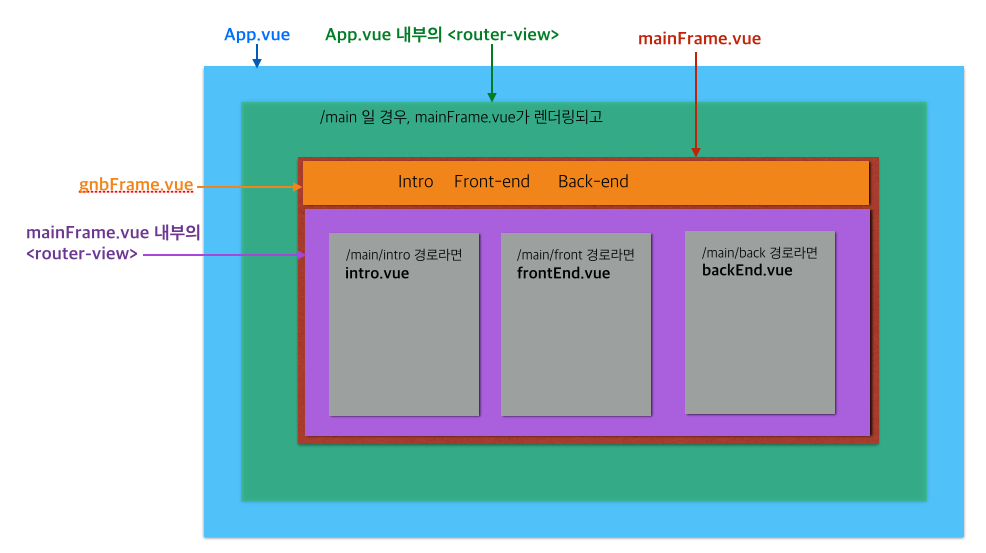 App.vue

App.vue 내부의 <router-view>

mainFrame.vue

/main 일 경우, mainFrame.vue가 렌더링되고

gnbFrame.vue

Intro Front-end Back-end

mainFrame.vue 내부의 <router-view>

/main/intro 경로라면
intro.vue

/main/front 경로라면
frontEnd.vue

/main/back 경로라면
backEnd.vue